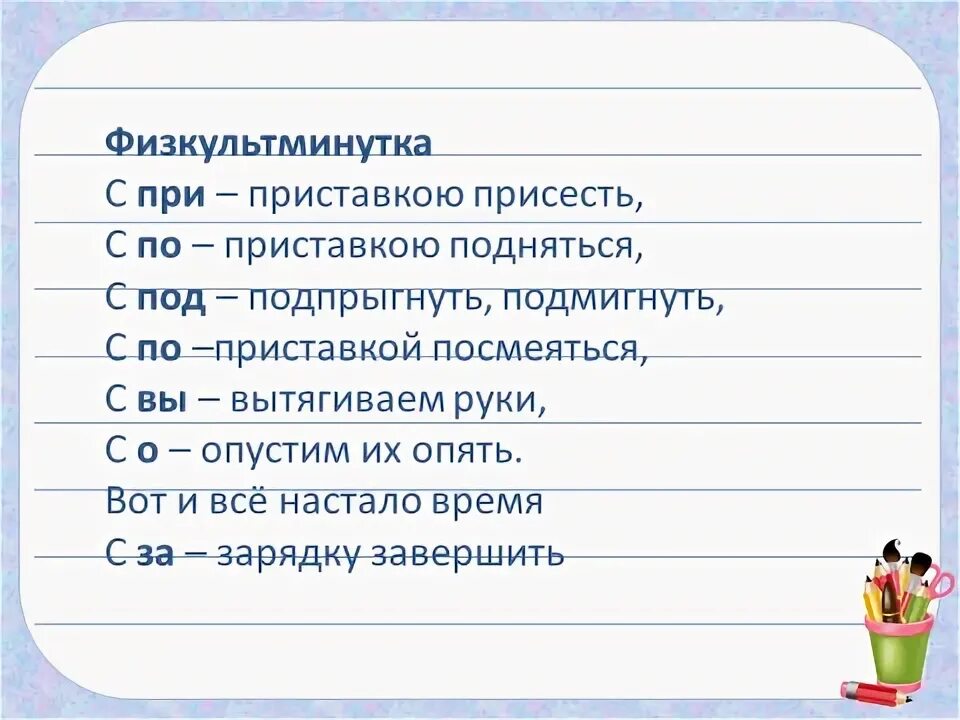 Физкультминутка
С при – приставкою присесть,
С по – приставкою подняться,
С под – подпрыгнуть, подмигнуть,
С по –приставкой посмеяться,
С вы – вытягиваем руки,
С о – опустим их опять.
Вот и всё настало время
С за – зарядку завершить